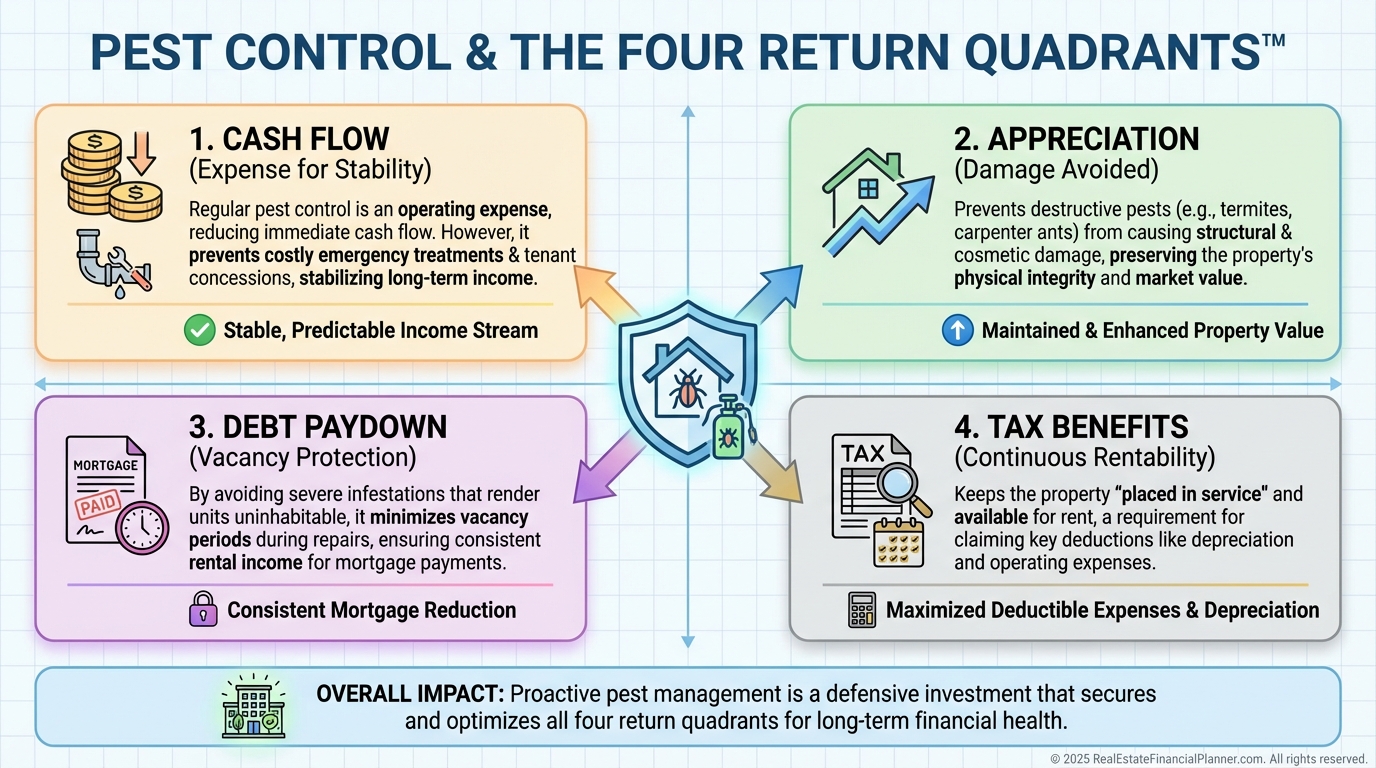 PEST CONTROL & THE FOUR RETURN QUADRANTS™

1. CASH FLOW
(Expense for Stability)

Regular pest control is an operating expense, reducing immediate cash flow. However, it prevents costly emergency treatments & tenant concessions, stabilizing long-term income.

Stable, Predictable Income Stream

2. APPRECIATION
(Damage Avoided)

Prevents destructive pests (e.g., termites, carpenter ants) from causing structural & cosmetic damage, preserving the property's physical integrity and market value.

Maintained & Enhanced Property Value

3. DEBT PAYDOWN
(Vacancy Protection)

MORTGAGE
PAID

By avoiding severe infestations that render units uninhabitable, it minimizes vacancy periods during repairs, ensuring consistent rental income for mortgage payments.

Consistent Mortgage Reduction

4. TAX BENEFITS
(Continuous Rentability)

TAX

Keeps the property "placed in service" and available for rent, a requirement for claiming key deductions like depreciation and operating expenses.

Maximized Deductible Expenses & Depreciation

OVERALL IMPACT: Proactive pest management is a defensive investment that secures and optimizes all four return quadrants for long-term financial health.

© 2025 RealEstateFinancialPlanner.com. All rights reserved.